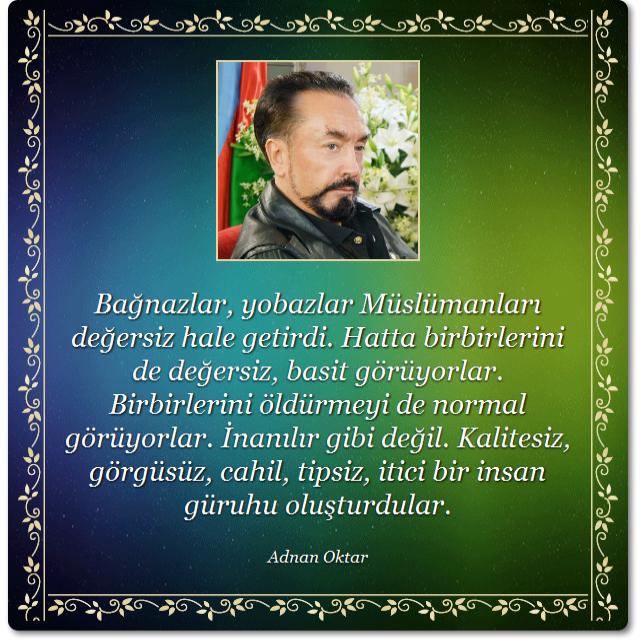 Bağnazlar, yobazlar Müslümanları değersiz hale getirdi. Hatta birbirlerini de değersiz, basit görüyorlar. Birbirlerini öldürmeyi de normal görüyorlar. İnanılır gibi değil. Kalitesiz, görgüsüz, cahil, tipsiz, itici bir insan güruhu oluşturdular.

Adnan Oktar